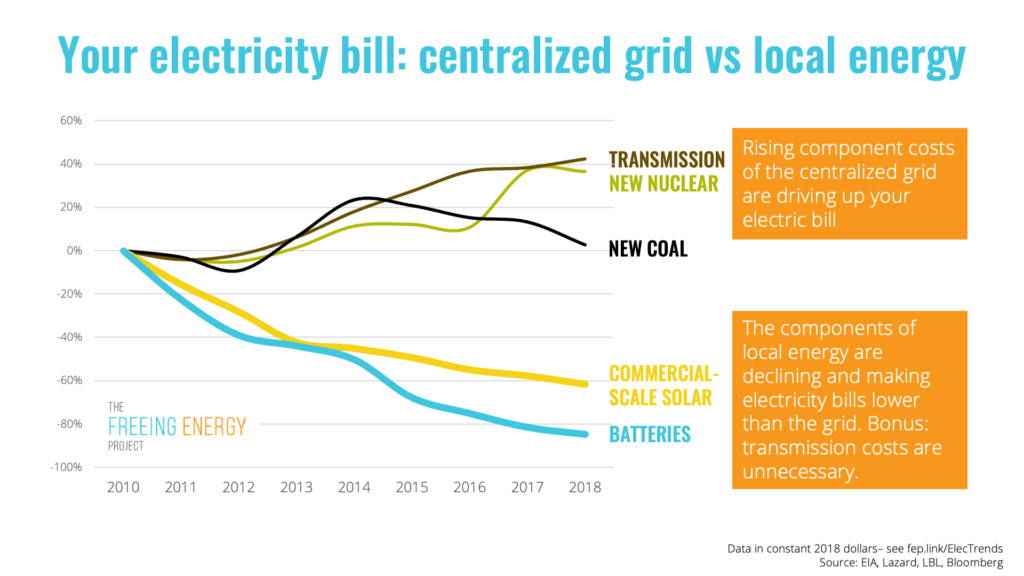 Your electricity bill: centralized grid vs local energy

60%
40%
20%
0%
-20%
-40%
-60%
-80%
-100%

2010 2011 2012 2013 2014 2015 2016 2017 2018

TRANSMISSION
NEW NUCLEAR
NEW COAL
COMMERCIAL-SCALE SOLAR
BATTERIES

THE
FREEING ENERGY
PROJECT

Rising component costs of the centralized grid are driving up your electric bill

The components of local energy are declining and making electricity bills lower than the grid. Bonus: transmission costs are unnecessary.

Data in constant 2018 dollars– see fep.link/ElecTrends
Source: EIA, Lazard, LBL, Bloomberg